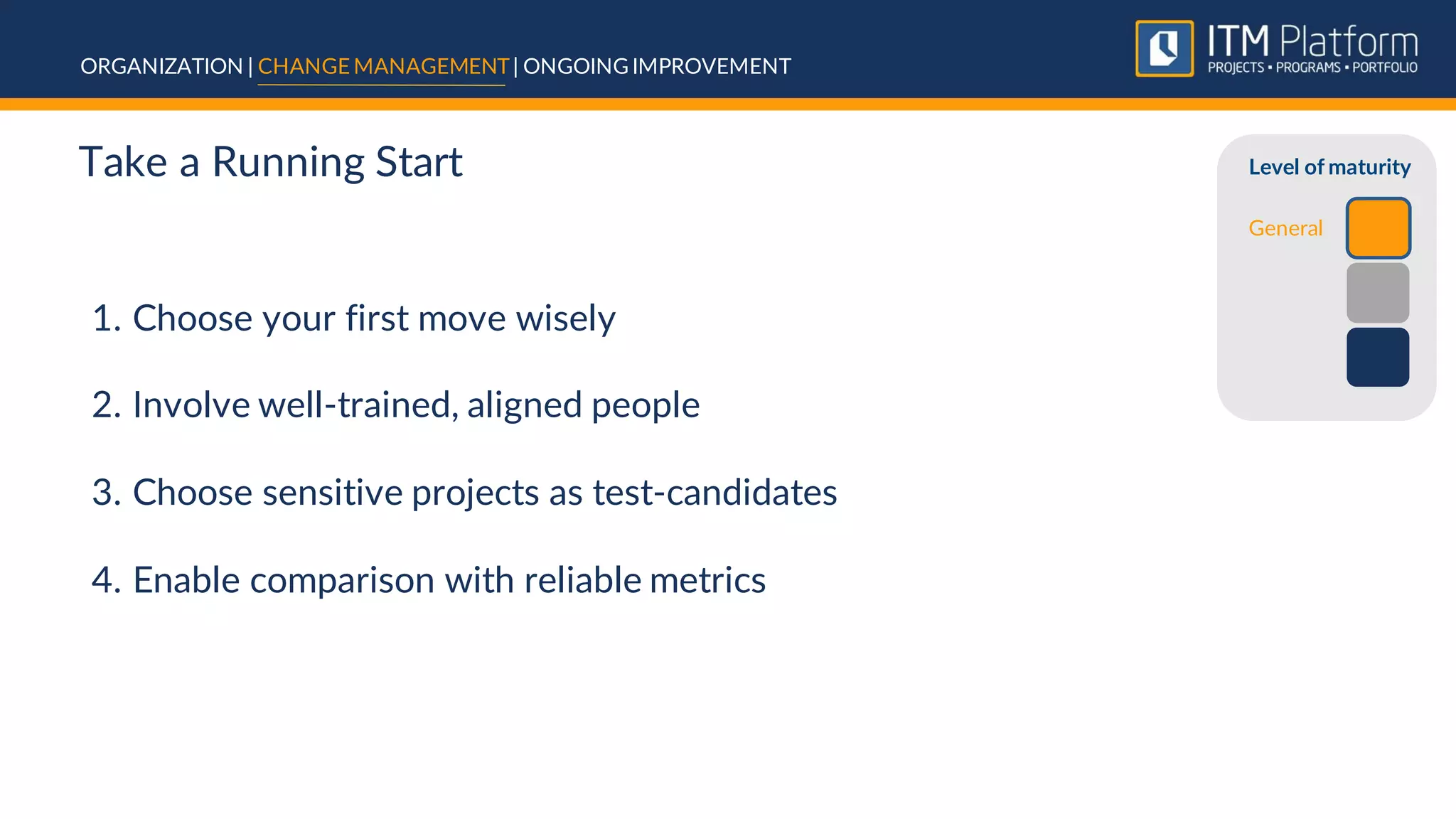 ORGANIZATION | CHANGE MANAGEMENT | ONGOING IMPROVEMENT

ITM Platform
PROJECTS • PROGRAMS • PORTFOLIO

Take a Running Start

Level of maturity

General

1. Choose your first move wisely

2. Involve well-trained, aligned people

3. Choose sensitive projects as test-candidates

4. Enable comparison with reliable metrics